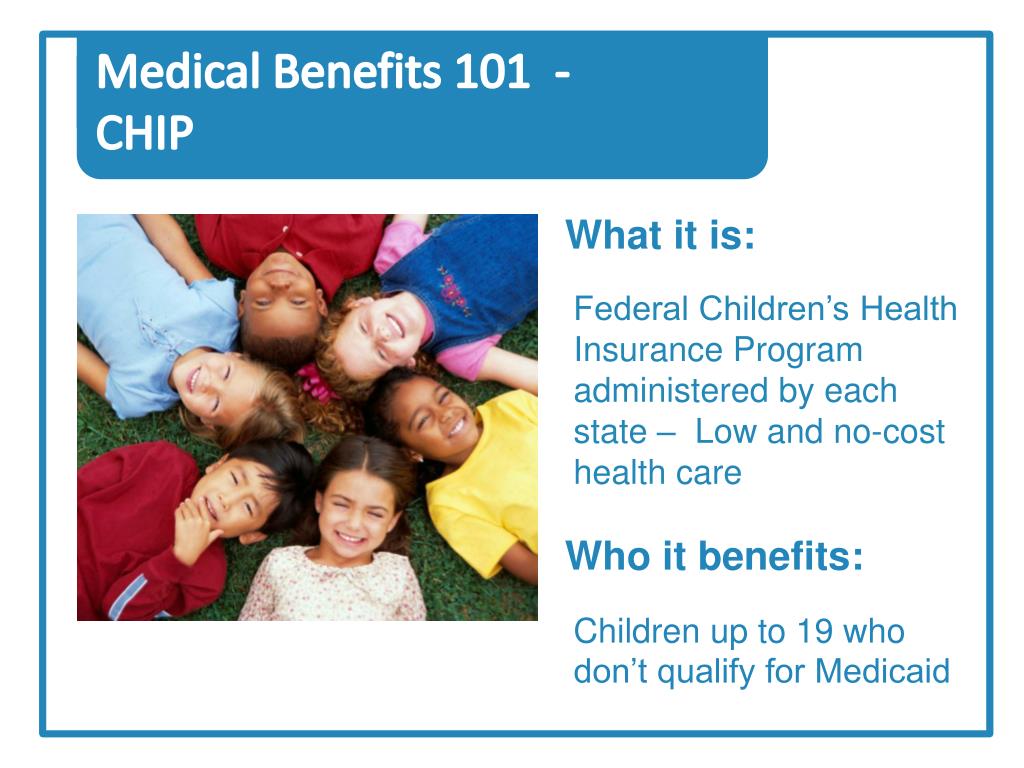 Medical Benefits 101 -
CHIP

What it is:

Federal Children's Health Insurance Program administered by each state – Low and no-cost health care

Who it benefits:

Children up to 19 who don't qualify for Medicaid